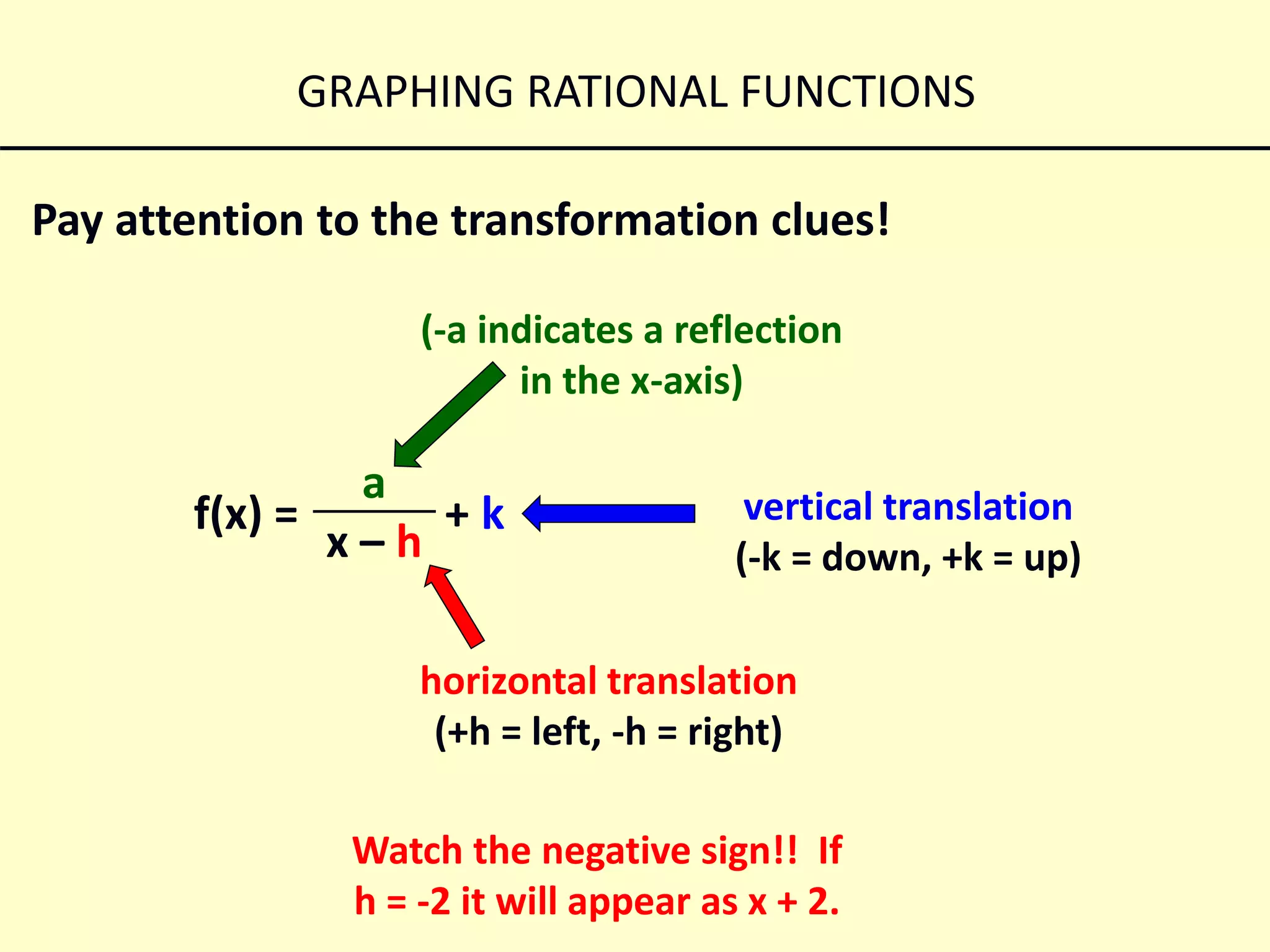 GRAPHING RATIONAL FUNCTIONS

Pay attention to the transformation clues!

(-a indicates a reflection in the x-axis)

$f(x) = \frac{a}{x - h} + k$

vertical translation
(-k = down, +k = up)

horizontal translation
(+h = left, -h = right)

Watch the negative sign!! If h = -2 it will appear as x + 2.